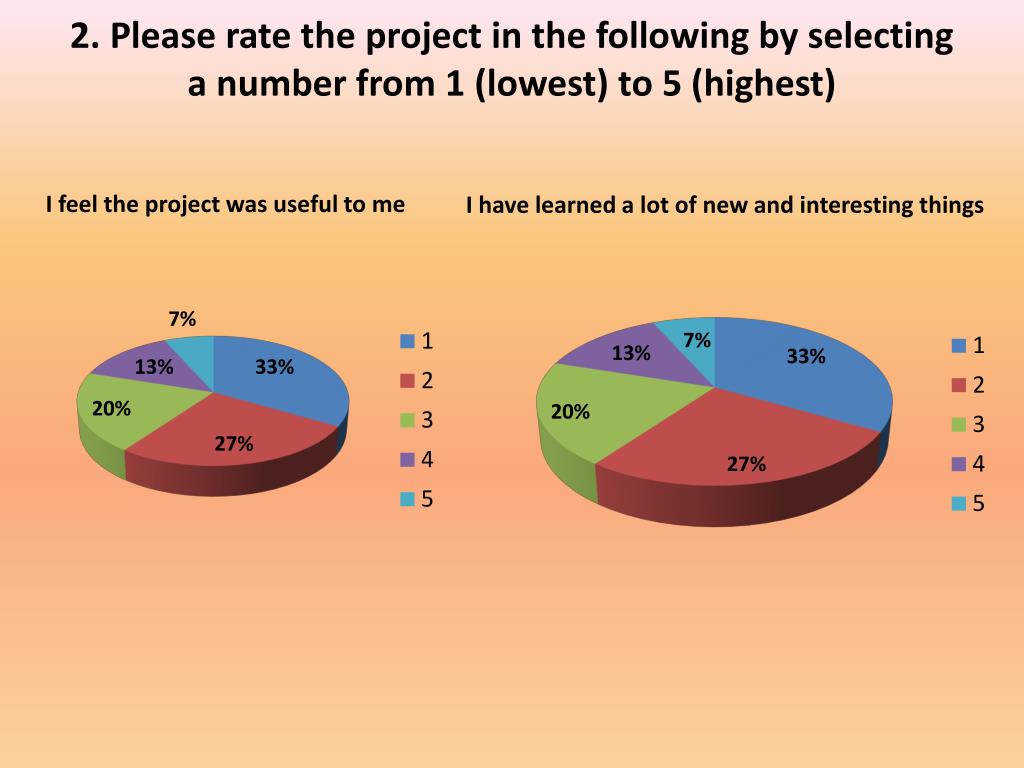 2. Please rate the project in the following by selecting a number from 1 (lowest) to 5 (highest)

I feel the project was useful to me

7%
13%
33%
20%
27%

1
2
3
4
5

I have learned a lot of new and interesting things

13%
7%
33%
20%
27%

1
2
3
4
5